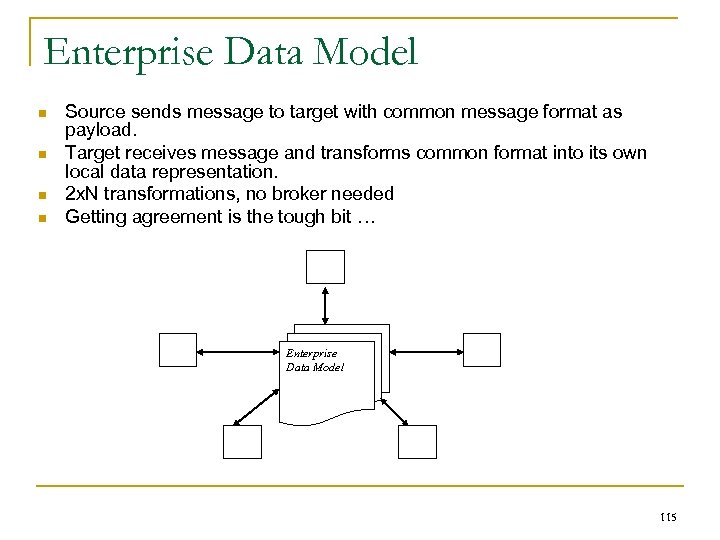 Enterprise Data Model

- Source sends message to target with common message format as payload.
- Target receives message and transforms common format into its own local data representation.
- 2xN transformations, no broker needed
- Getting agreement is the tough bit …

Enterprise Data Model

115